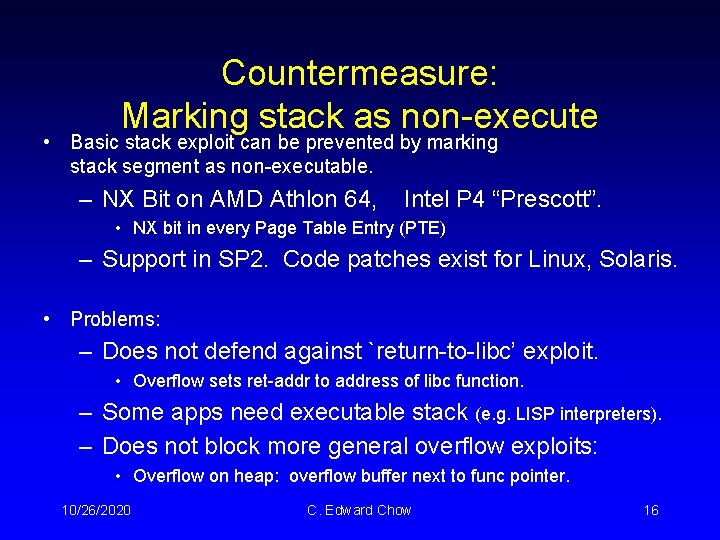 Countermeasure:
Marking stack as non-execute

• Basic stack exploit can be prevented by marking stack segment as non-executable.
– NX Bit on AMD Athlon 64, Intel P4 “Prescott”.
• NX bit in every Page Table Entry (PTE)
– Support in SP2. Code patches exist for Linux, Solaris.

• Problems:
– Does not defend against `return-to-libc’ exploit.
• Overflow sets ret-addr to address of libc function.
– Some apps need executable stack (e.g. LISP interpreters).
– Does not block more general overflow exploits:
• Overflow on heap: overflow buffer next to func pointer.

10/26/2020 C. Edward Chow 16